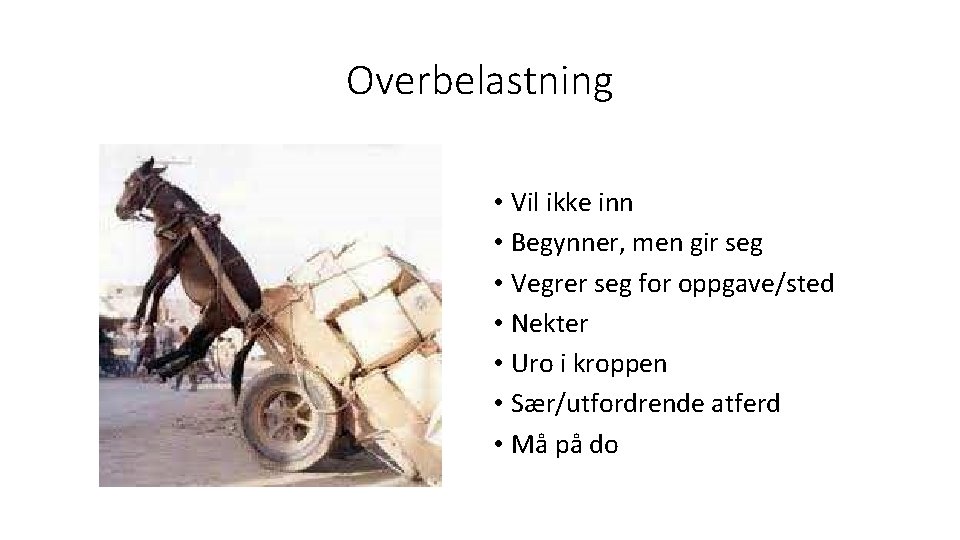 Overbelastning

• Vil ikke inn
• Begynner, men gir seg
• Vegrer seg for oppgave/sted
• Nekter
• Uro i kroppen
• Sær/utfordrende atferd
• Må på do